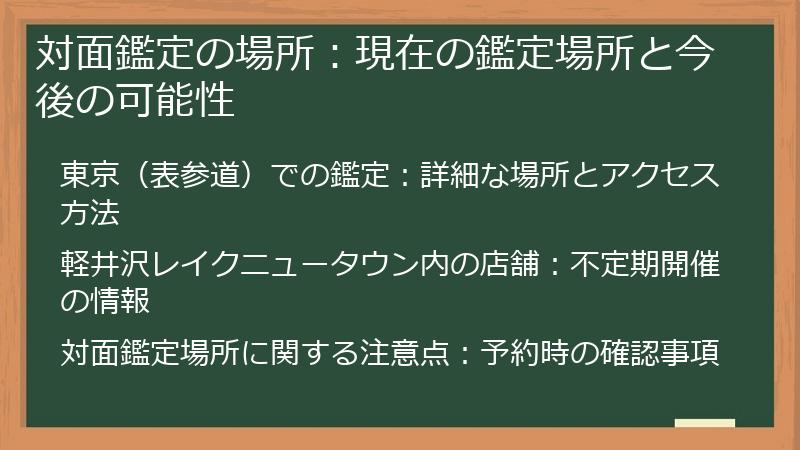 対面鑑定の場所：現在の鑑定場所と今後の可能性

東京（表参道）での鑑定：詳細な場所とアクセス方法

軽井沢レイクニュータウン内の店舗：不定期開催の情報

対面鑑定場所に関する注意点：予約時の確認事項